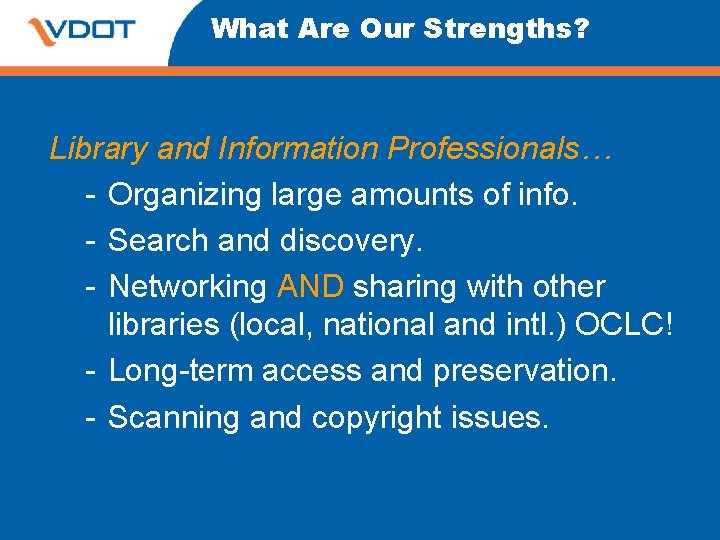 VDOT

What Are Our Strengths?

Library and Information Professionals…

- Organizing large amounts of info.
- Search and discovery.
- Networking AND sharing with other libraries (local, national and intl.) OCLC!
- Long-term access and preservation.
- Scanning and copyright issues.